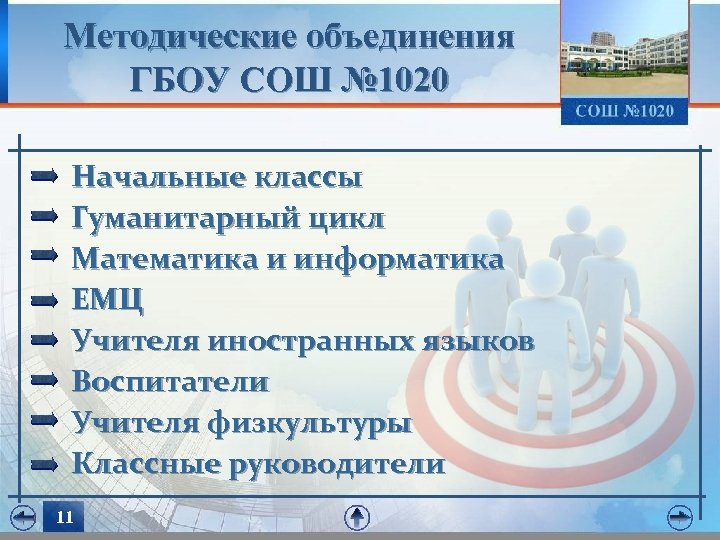 Методические объединения ГБОУ СОШ №1020

СОШ №1020

Начальные классы
Гуманитарный цикл
Математика и информатика
ЕМЦ
Учителя иностранных языков
Воспитатели
Учителя физкультуры
Классные руководители

11